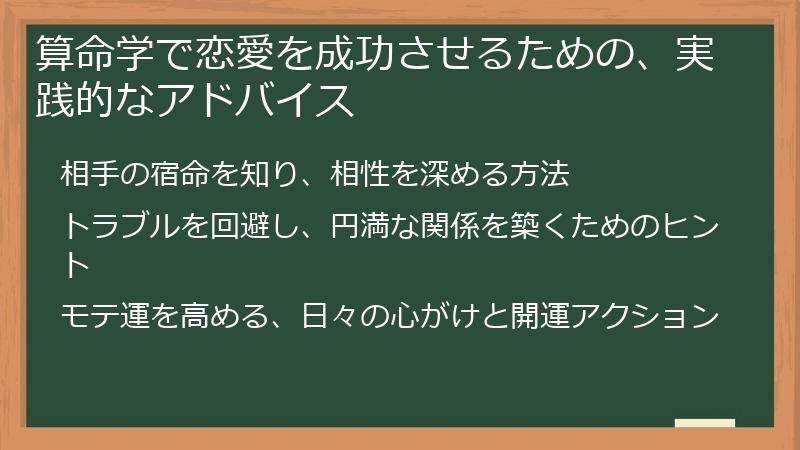 算命学で恋愛を成功させるための、実践的なアドバイス

相手の宿命を知り、相性を深める方法

トラブルを回避し、円満な関係を築くためのヒント

モテ運を高める、日々の心がけと開運アクション